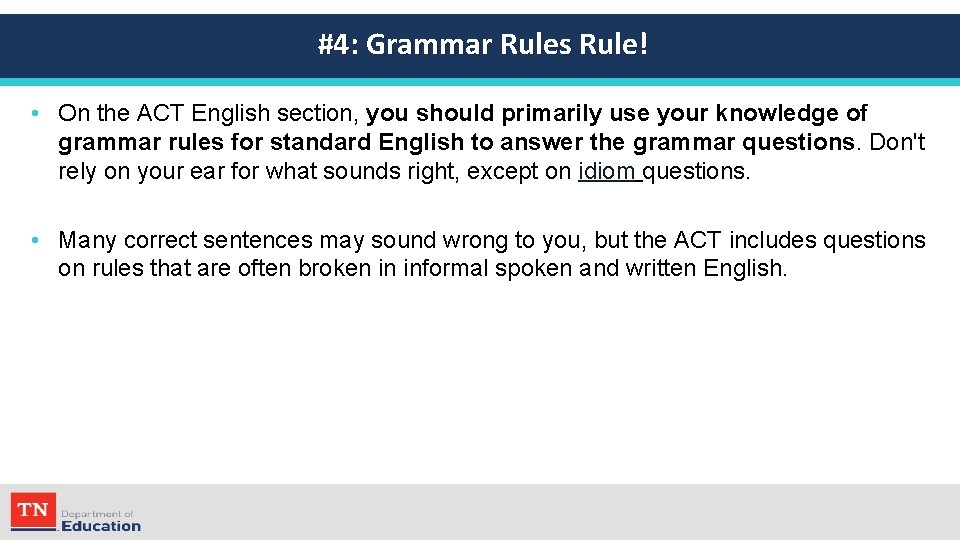 #4: Grammar Rules Rule!

• On the ACT English section, you should primarily use your knowledge of grammar rules for standard English to answer the grammar questions. Don't rely on your ear for what sounds right, except on idiom questions.

• Many correct sentences may sound wrong to you, but the ACT includes questions on rules that are often broken in informal spoken and written English.

TN Department of Education